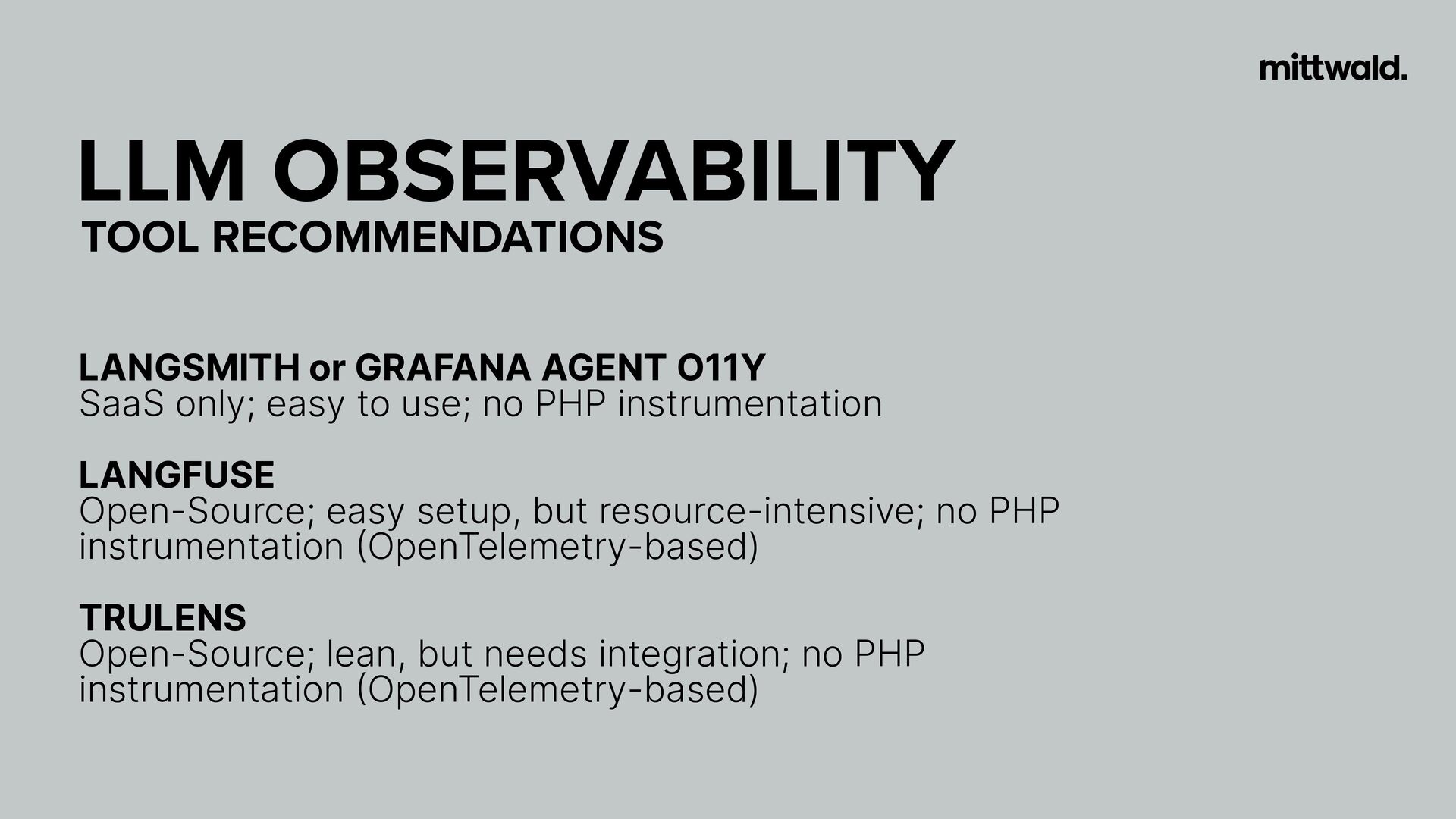 mittwald.

LLM OBSERVABILITY
TOOL RECOMMENDATIONS

LANGSMITH or GRAFANA AGENT O11Y
SaaS only; easy to use; no PHP instrumentation

LANGFUSE
Open-Source; easy setup, but resource-intensive; no PHP instrumentation (OpenTelemetry-based)

TRULENS
Open-Source; lean, but needs integration; no PHP instrumentation (OpenTelemetry-based)